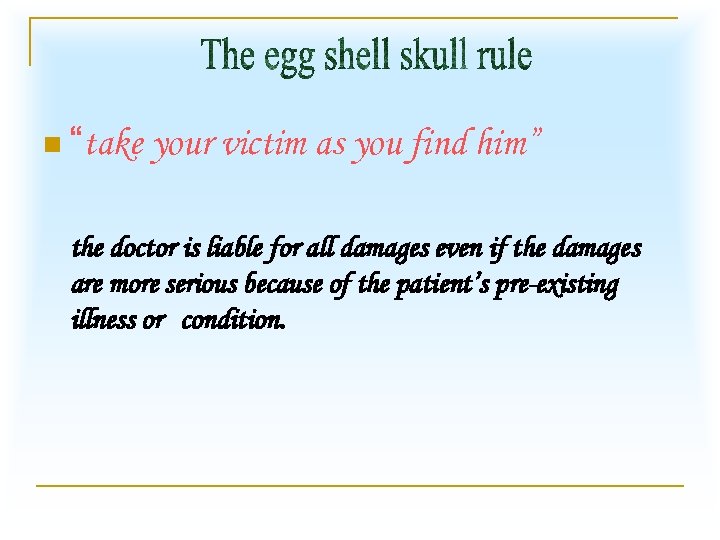 The egg shell skull rule

“take your victim as you find him”

the doctor is liable for all damages even if the damages are more serious because of the patient’s pre-existing illness or condition.